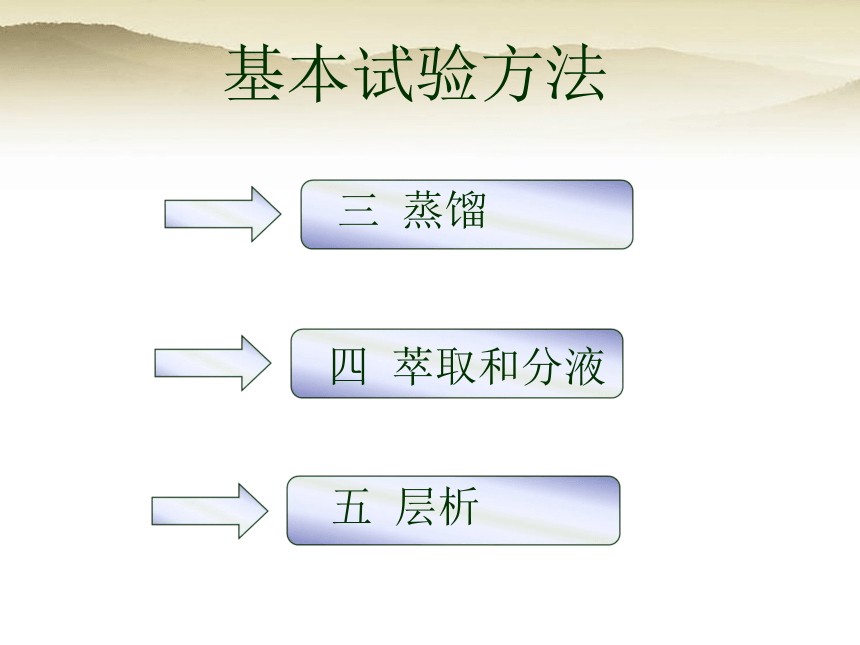 基本试验方法

三 蒸馏

四 萃取和分液

五 层析